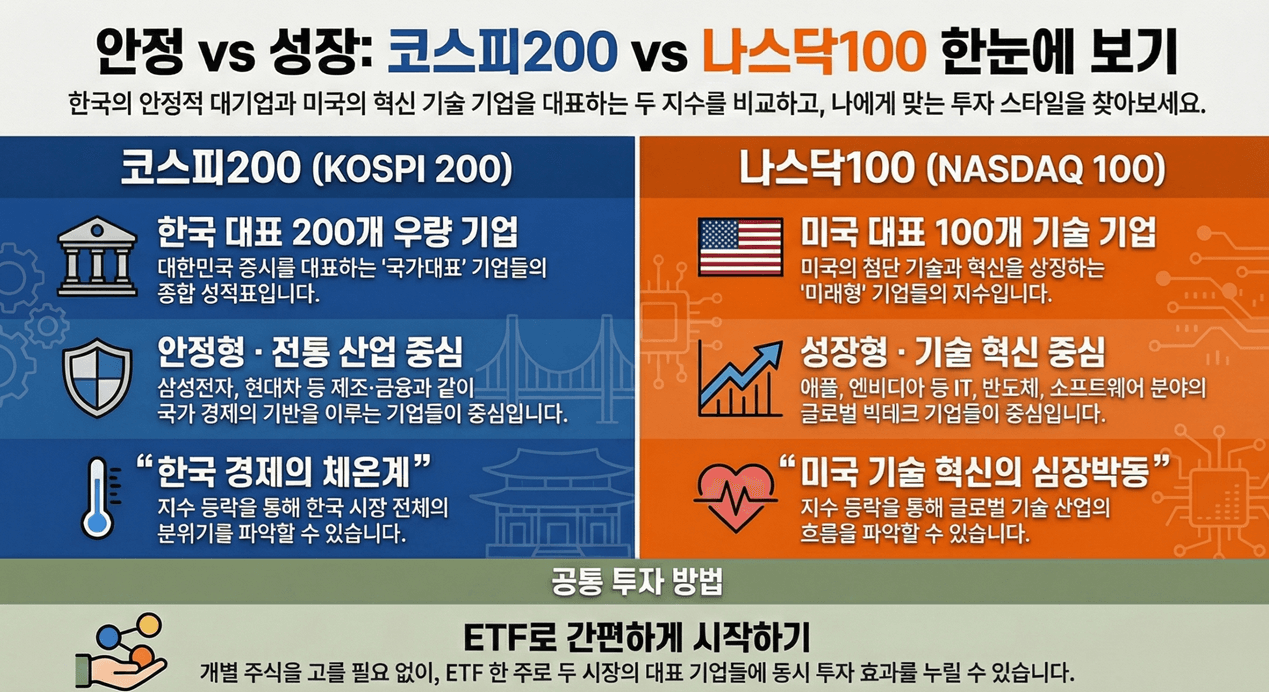 안정 vs 성장: 코스피200 vs 나스닥100 한눈에 보기

한국의 안정적 대기업과 미국의 혁신 기술 기업을 대표하는 두 지수를 비교하고, 나에게 맞는 투자 스타일을 찾아보세요.

코스피200 (KOSPI 200)

한국 대표 200개 우량 기업

대한민국 증시를 대표하는 '국가대표' 기업들의 종합 성적표입니다.

안정형 · 전통 산업 중심

삼성전자, 현대차 등 제조·금융과 같이 국가 경제의 기반을 이루는 기업들이 중심입니다.

"한국 경제의 체온계"

지수 등락을 통해 한국 시장 전체의 분위기를 파악할 수 있습니다.

나스닥100 (NASDAQ 100)

미국 대표 100개 기술 기업

미국의 첨단 기술과 혁신을 상징하는 '미래형' 기업들의 지수입니다.

성장형 · 기술 혁신 중심

애플, 엔비디아 등 IT, 반도체, 소프트웨어 분야의 글로벌 빅테크 기업들이 중심입니다.

"미국 기술 혁신의 심장박동"

지수 등락을 통해 글로벌 기술 산업의 흐름을 파악할 수 있습니다.

공통 투자 방법

ETF로 간편하게 시작하기

개별 주식을 고를 필요 없이, ETF 한 주로 두 시장의 대표 기업들에 동시 투자 효과를 누릴 수 있습니다.